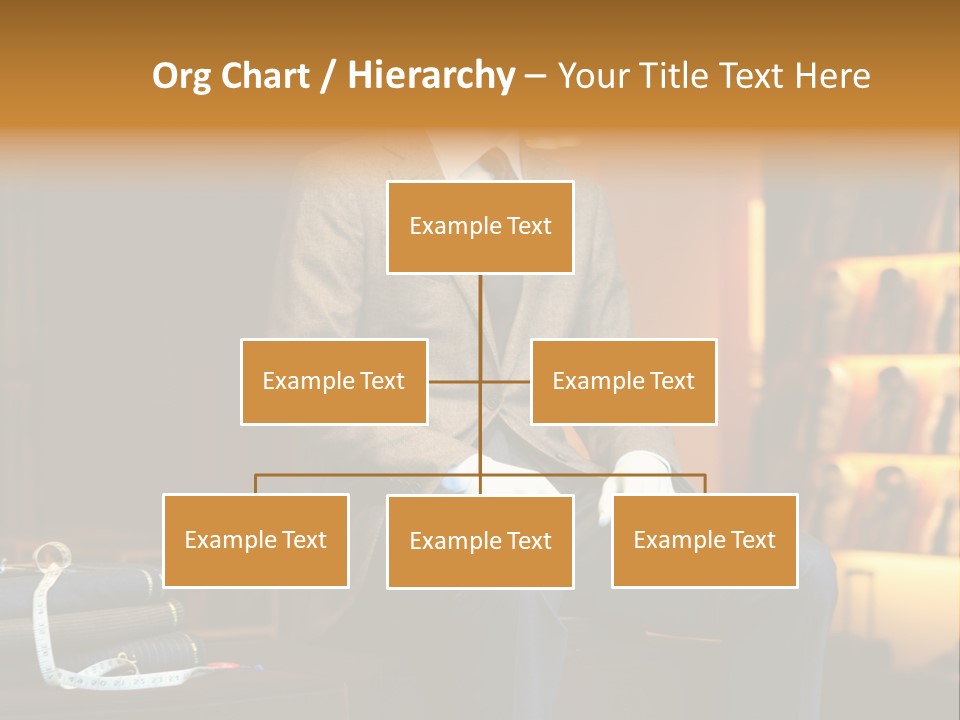 Org Chart / Hierarchy – Your Title Text Here

Example Text

Example Text

Example Text

Example Text

Example Text

Example Text